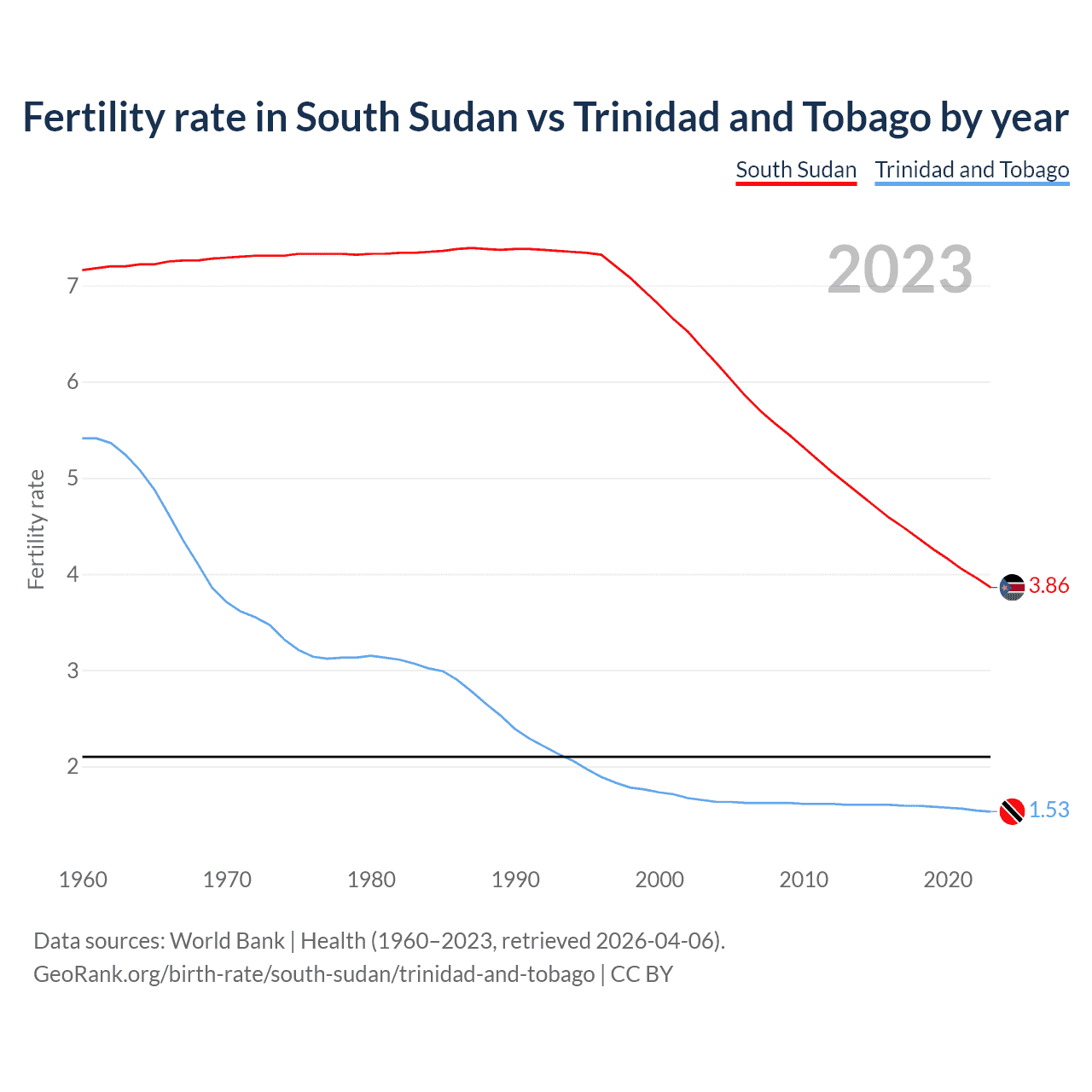 Fertility rate in South Sudan vs Trinidad and Tobago by year

South Sudan Trinidad and Tobago

2023

Fertility rate

7
6
5
4
3
2

3.86
1.53

1960 1970 1980 1990 2000 2010 2020

Data sources: World Bank | Health (1960–2023, retrieved 2026-04-06).
GeoRank.org/birth-rate/south-sudan/trinidad-and-tobago | CC BY